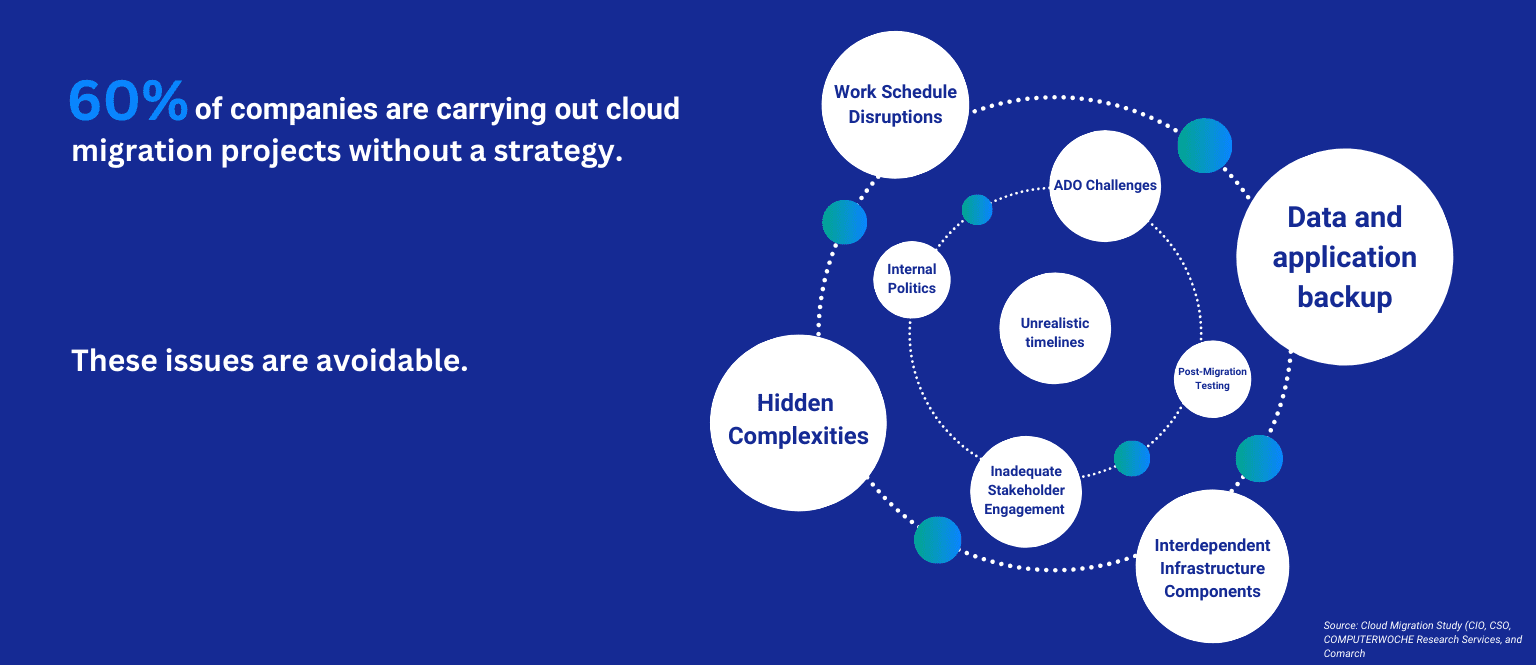 60% of companies are carrying out cloud migration projects without a strategy.

These issues are avoidable.

Work Schedule Disruptions

ADO Challenges

Data and application backup

Internal Politics

Unrealistic timelines

Post-Migration Testing

Hidden Complexities

Inadequate Stakeholder Engagement

Interdependent Infrastructure Components

Source: Cloud Migration Study (CIO, CSO, COMPUTERWOCHE Research Services, and Comarch